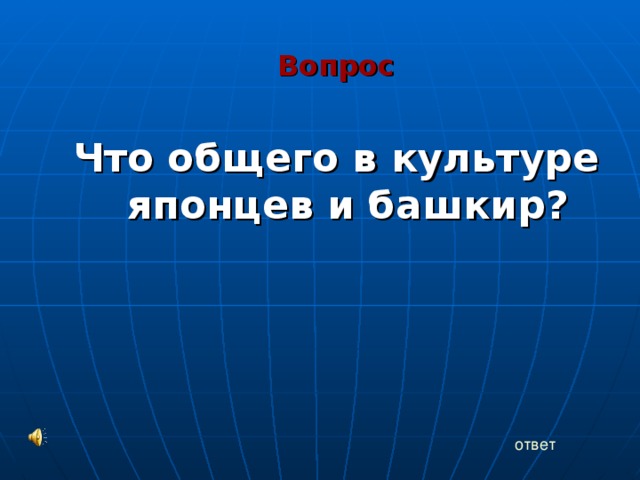 Вопрос

Что общего в культуре японцев и башкир?

ответ